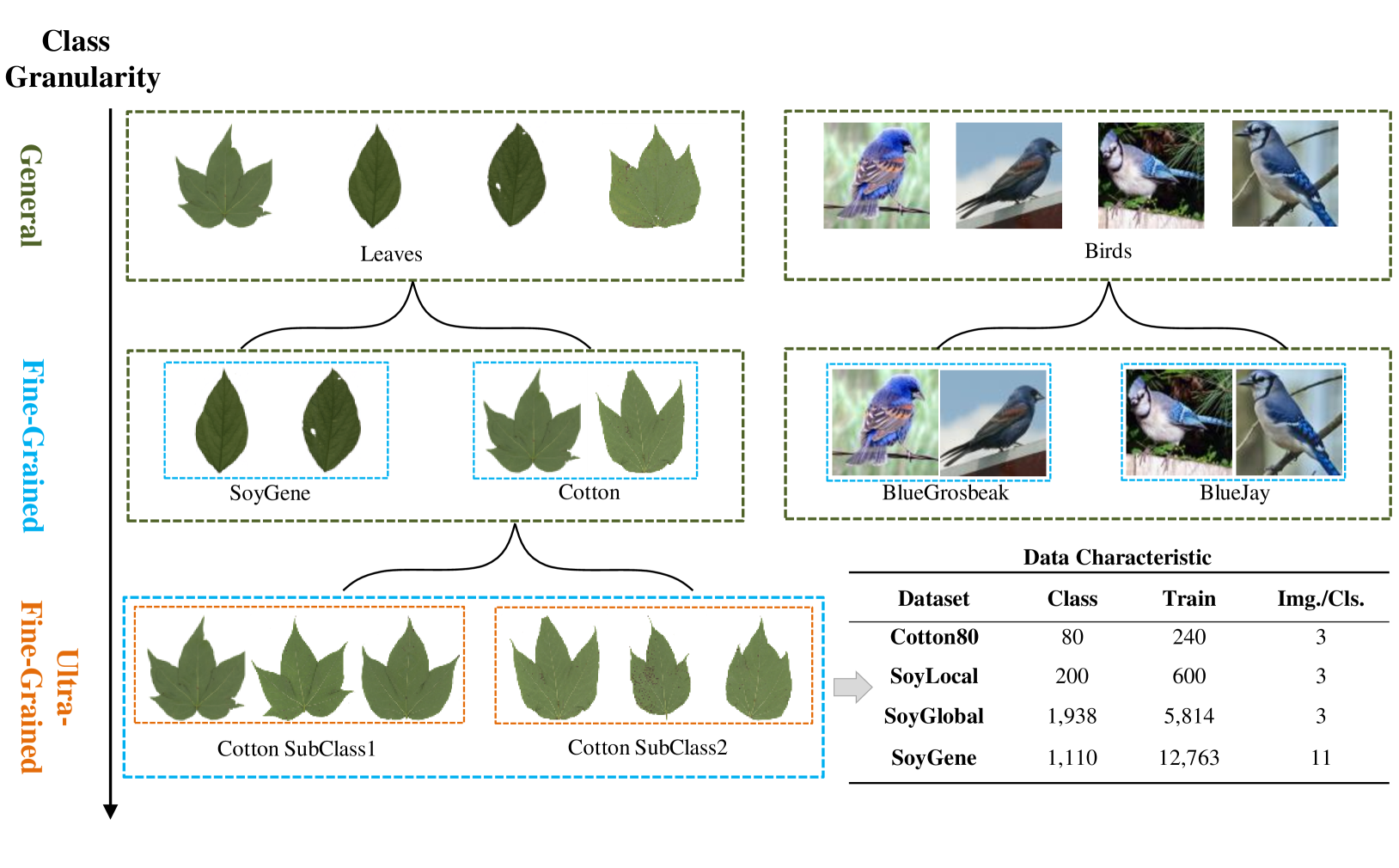 Class Granularity

General

Leaves

Birds

Fine-Grained

SoyGene

Cotton

BlueGrosbeak

BlueJay

Ultra-Fine-Grained

Cotton SubClass1

Cotton SubClass2

Data Characteristic

| Dataset | Class | Train | Img./Cls. |
|---|---|---|---|
| Cotton80 | 80 | 240 | 3 |
| SoyLocal | 200 | 600 | 3 |
| SoyGlobal | 1,938 | 5,814 | 3 |
| SoyGene | 1,110 | 12,763 | 11 |